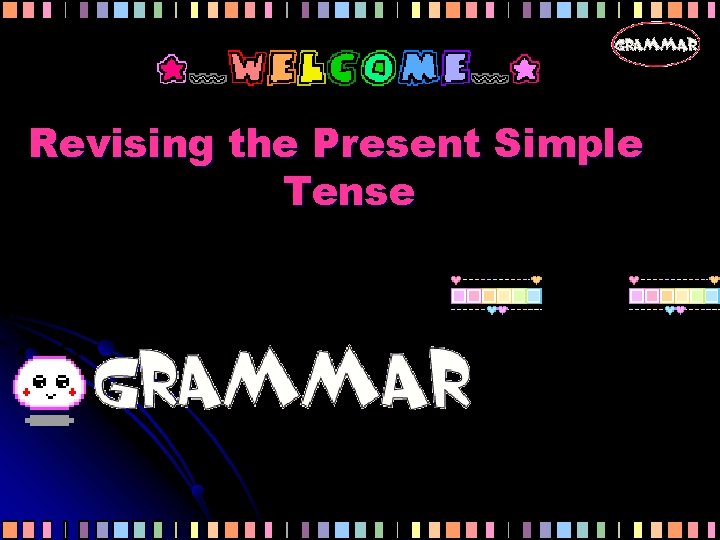 GRAMMAR

WELCOME

Revising the Present Simple Tense

GRAMMAR